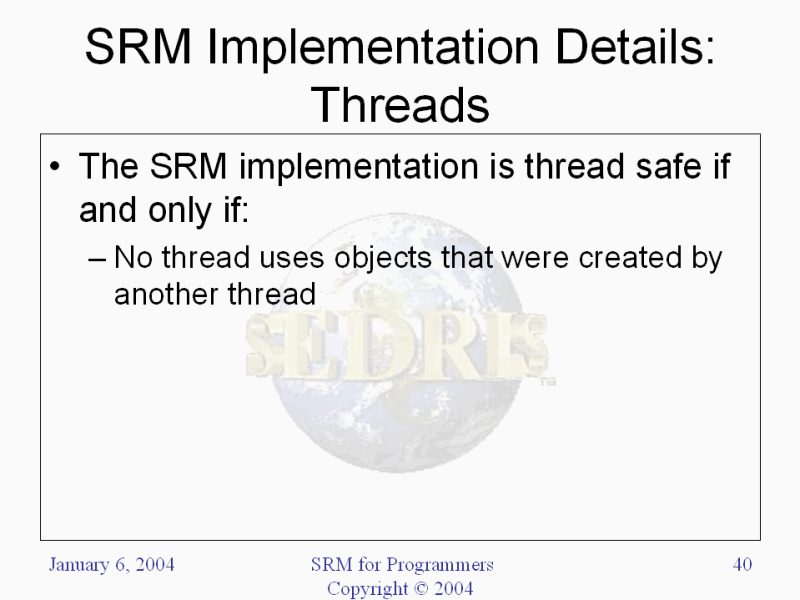 SRM Implementation Details: Threads

• The SRM implementation is thread safe if and only if:
– No thread uses objects that were created by another thread

SEDRIS

January 6, 2004

SRM for Programmers
Copyright © 2004

40